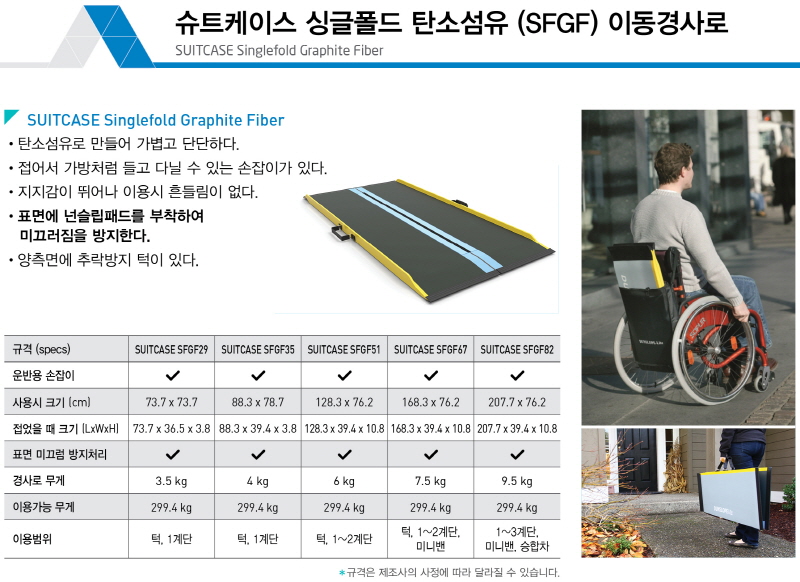 슈트케이스 싱글폴드 탄소섬유 (SFGF) 이동경사로
SUITCASE Singlefold Graphite Fiber

SUITCASE Singlefold Graphite Fiber
• 탄소섬유로 만들어 가볍고 단단하다.
• 접어서 가방처럼 들고 다닐 수 있는 손잡이가 있다.
• 지지감이 뛰어나 이용시 흔들림이 없다.
• 표면에 넌슬립패드를 부착하여 미끄러짐을 방지한다.
• 양측면에 추락방지 턱이 있다.

| 규격 (specs) | SUITCASE SFGF29 | SUITCASE SFGF35 | SUITCASE SFGF51 | SUITCASE SFGF67 | SUITCASE SFGF82 |
|---|---|---|---|---|---|
| 운반용 손잡이 | ✔ | ✔ | ✔ | ✔ | ✔ |
| 사용시 크기 (cm) | 73.7 x 73.7 | 88.3 x 78.7 | 128.3 x 76.2 | 168.3 x 76.2 | 207.7 x 76.2 |
| 접었을 때 크기 (LxWxH) | 73.7 x 36.5 x 3.8 | 88.3 x 39.4 x 3.8 | 128.3 x 39.4 x 10.8 | 168.3 x 39.4 x 10.8 | 207.7 x 39.4 x 10.8 |
| 표면 미끄럼 방지처리 | ✔ | ✔ | ✔ | ✔ | ✔ |
| 경사로 무게 | 3.5 kg | 4 kg | 6 kg | 7.5 kg | 9.5 kg |
| 이용가능 무게 | 299.4 kg | 299.4 kg | 299.4 kg | 299.4 kg | 299.4 kg |
| 이용범위 | 턱, 1계단 | 턱, 1계단 | 턱, 1~2계단 | 턱, 1~2계단, 미니밴 | 1~3계단, 미니밴, 승합차 |

*규격은 제조사의 사정에 따라 달라질 수 있습니다.